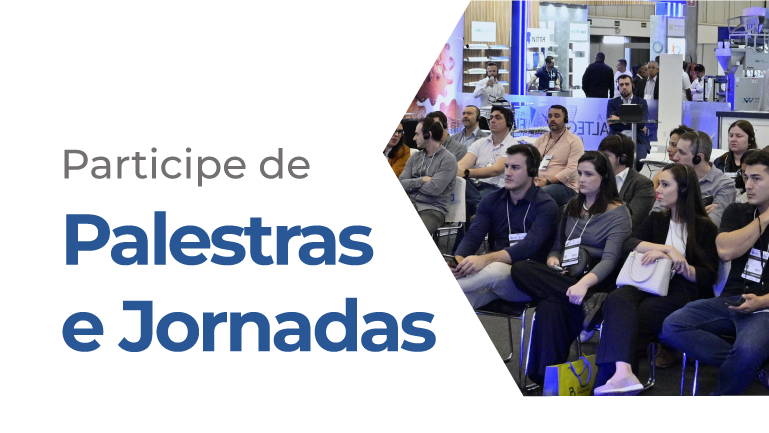 Participe de

Palestras e Jornadas